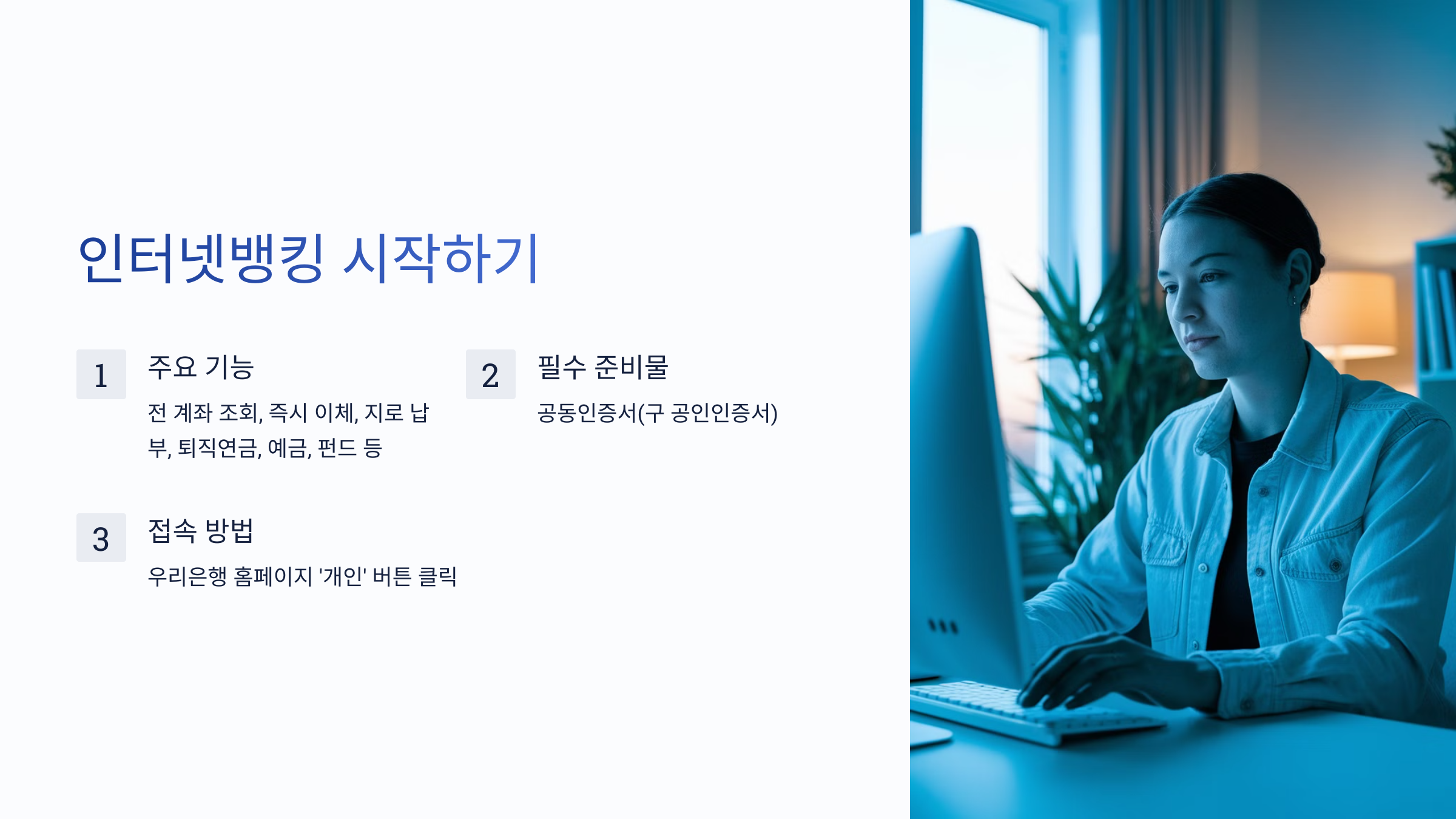 인터넷뱅킹 시작하기

1

주요 기능

전 계좌 조회, 즉시 이체, 지로 납부, 퇴직연금, 예금, 펀드 등

2

필수 준비물

공동인증서(구 공인인증서)

3

접속 방법

우리은행 홈페이지 '개인' 버튼 클릭